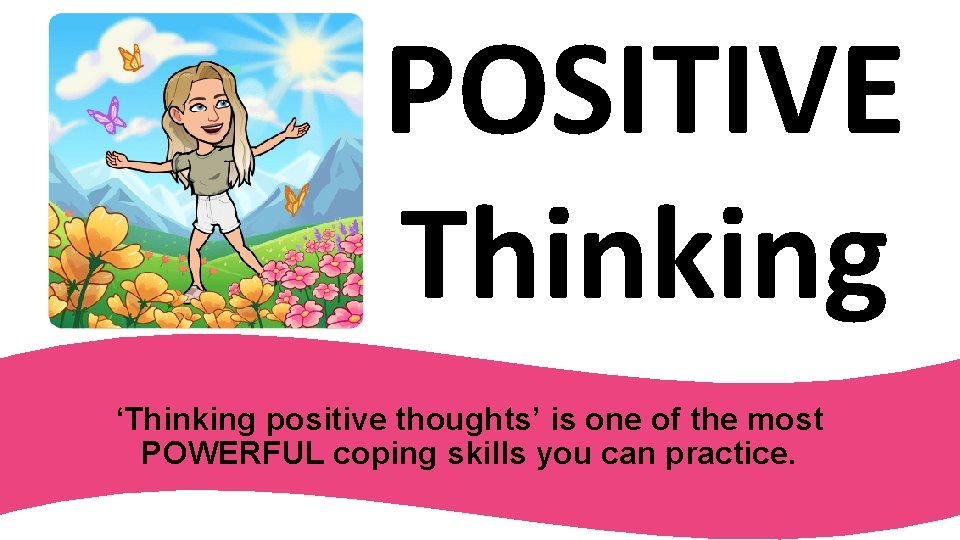 POSITIVE Thinking

‘Thinking positive thoughts’ is one of the most POWERFUL coping skills you can practice.